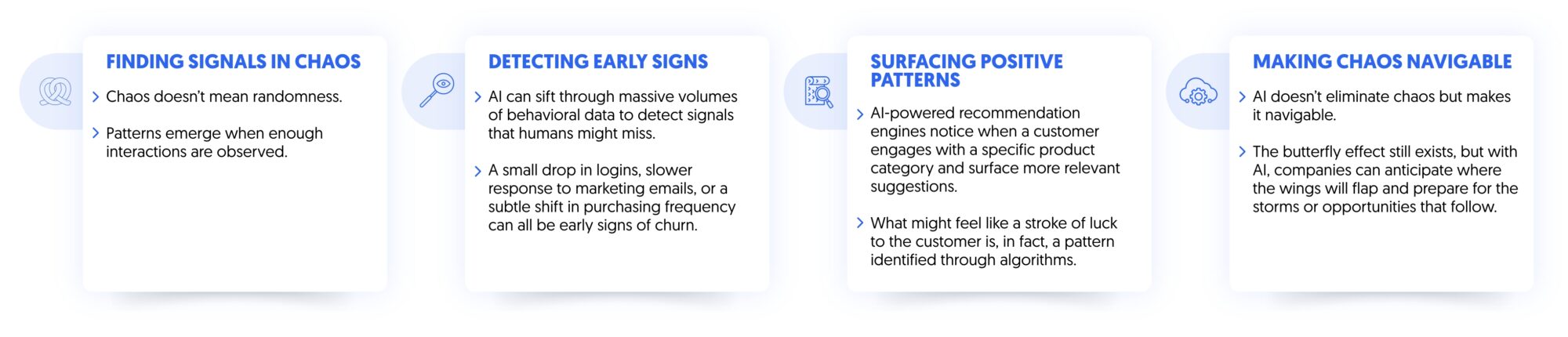 FINDING SIGNALS IN CHAOS

Chaos doesn't mean randomness.

Patterns emerge when enough interactions are observed.

DETECTING EARLY SIGNS

AI can sift through massive volumes of behavioral data to detect signals that humans might miss.

A small drop in logins, slower response to marketing emails, or a subtle shift in purchasing frequency can all be early signs of churn.

SURFACING POSITIVE PATTERNS

AI-powered recommendation engines notice when a customer engages with a specific product category and surface more relevant suggestions.

What might feel like a stroke of luck to the customer is, in fact, a pattern identified through algorithms.

MAKING CHAOS NAVIGABLE

AI doesn't eliminate chaos but makes it navigable.

The butterfly effect still exists, but with AI, companies can anticipate where the wings will flap and prepare for the storms or opportunities that follow.